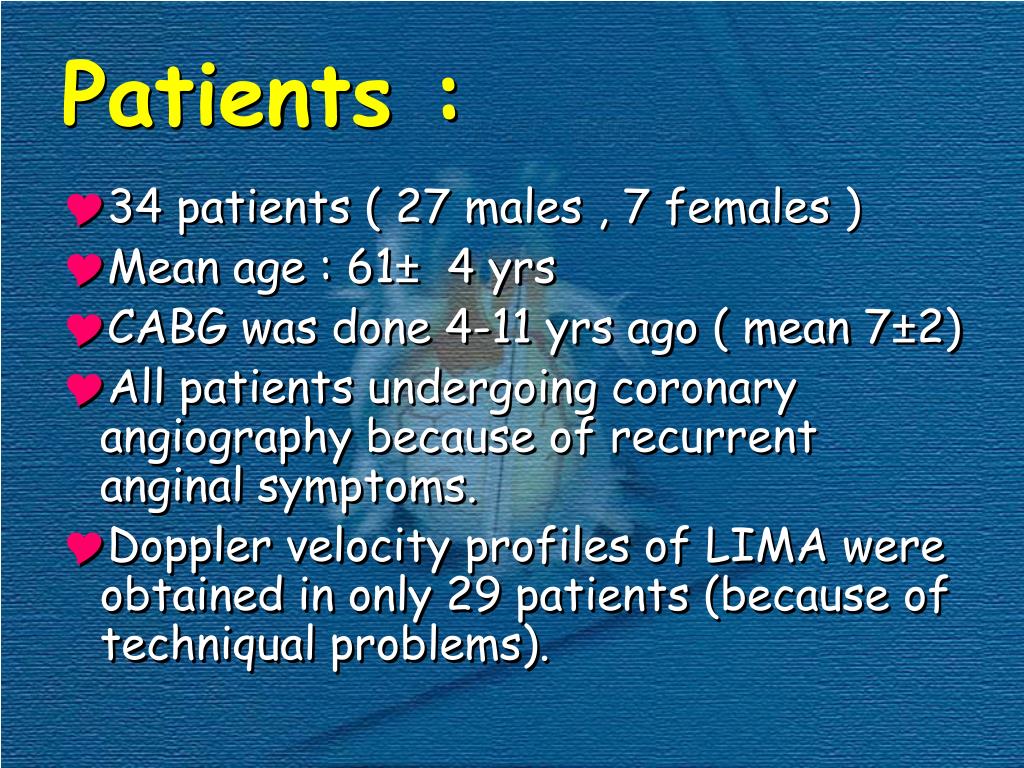 Patients :

34 patients ( 27 males , 7 females )

Mean age : 61± 4 yrs

CABG was done 4-11 yrs ago ( mean 7±2)

All patients undergoing coronary angiography because of recurrent anginal symptoms.

Doppler velocity profiles of LIMA were obtained in only 29 patients (because of techniqual problems).